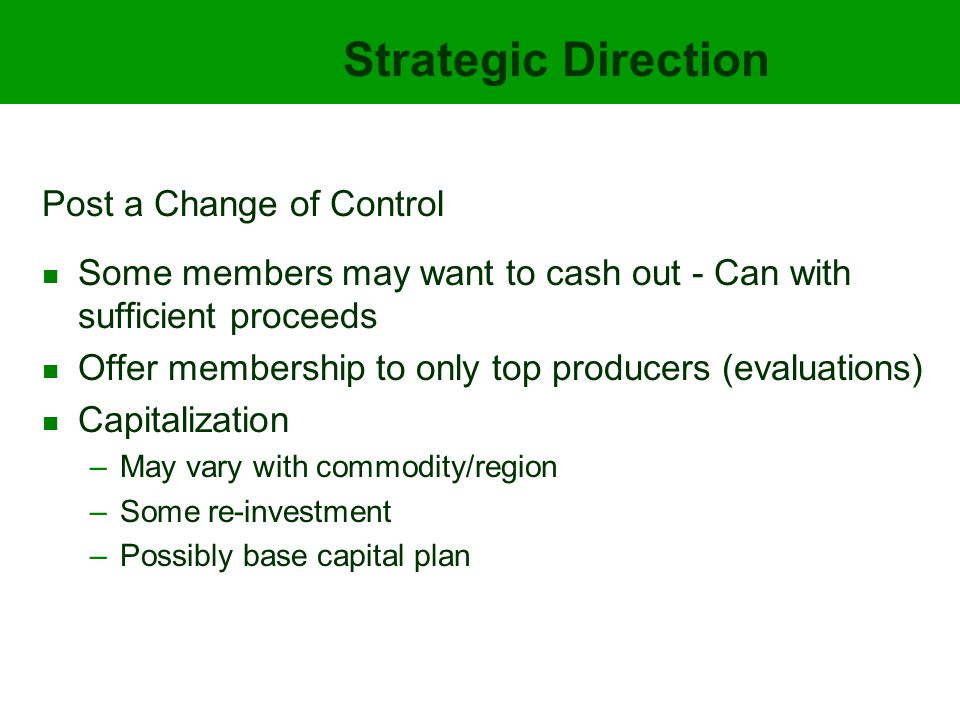 Strategic Direction

Post a Change of Control

- Some members may want to cash out - Can with sufficient proceeds
- Offer membership to only top producers (evaluations)
- Capitalization
  – May vary with commodity/region
  – Some re-investment
  – Possibly base capital plan